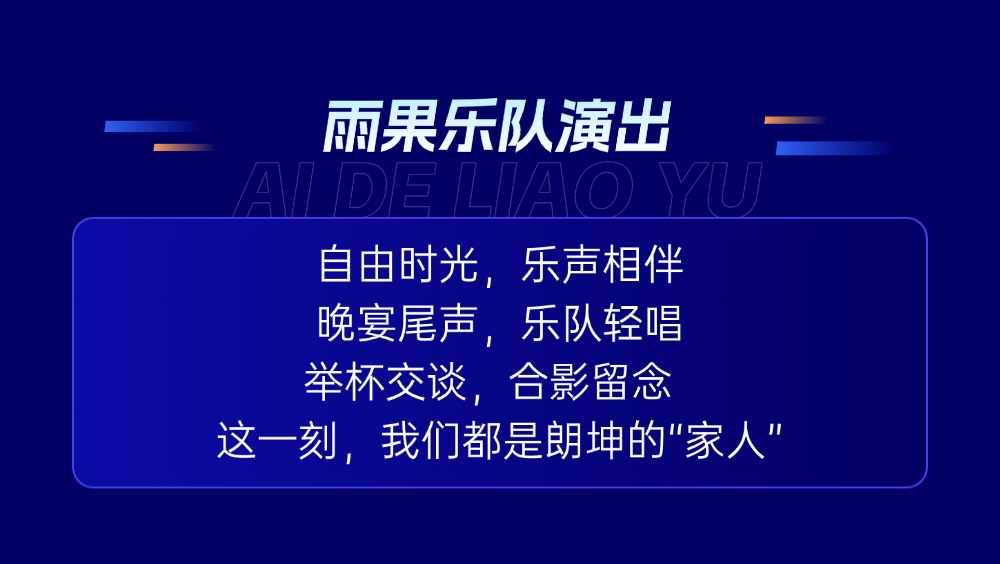 雨果乐队演出

AI DE LIAO YU

自由时光，乐声相伴
晚宴尾声，乐队轻唱
举杯交谈，合影留念
这一刻，我们都是朗坤的“家人”